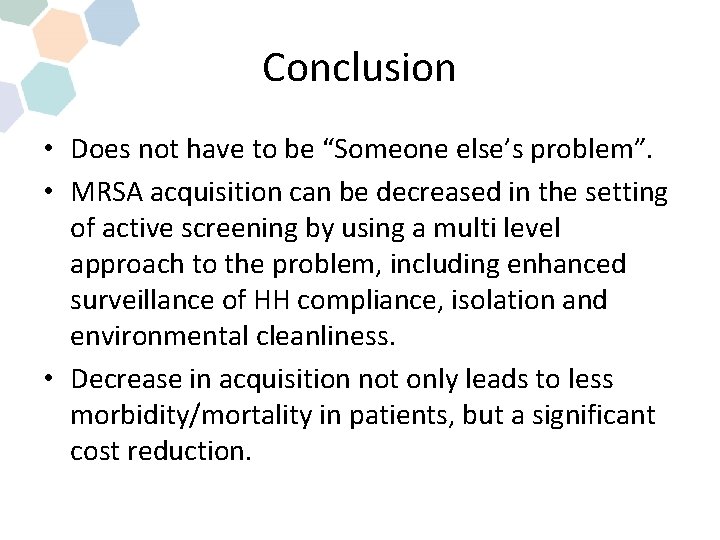 Conclusion

• Does not have to be “Someone else’s problem”.

• MRSA acquisition can be decreased in the setting of active screening by using a multi level approach to the problem, including enhanced surveillance of HH compliance, isolation and environmental cleanliness.

• Decrease in acquisition not only leads to less morbidity/mortality in patients, but a significant cost reduction.